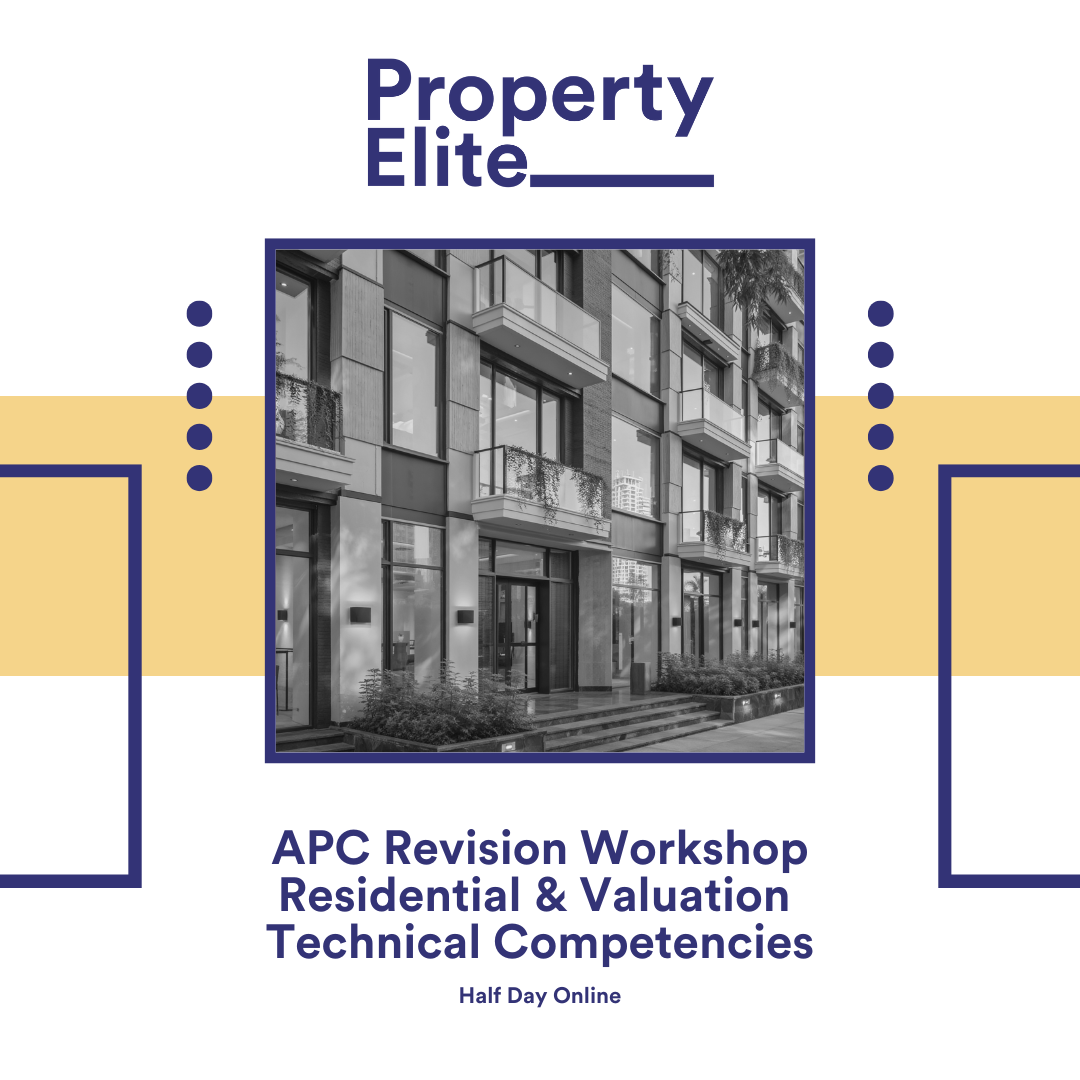 Property
Elite

APC Revision Workshop
Residential & Valuation
Technical Competencies

Half Day Online